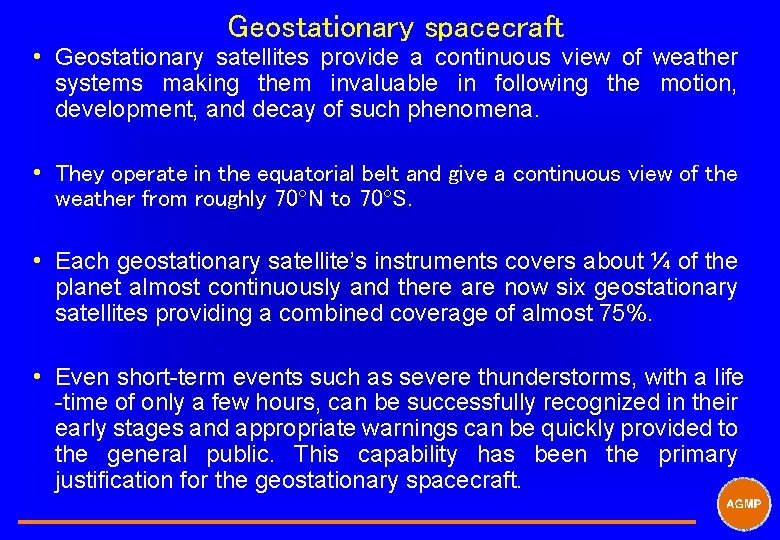 Geostationary spacecraft

• Geostationary satellites provide a continuous view of weather systems making them invaluable in following the motion, development, and decay of such phenomena.

• They operate in the equatorial belt and give a continuous view of the weather from roughly 70°N to 70°S.

• Each geostationary satellite's instruments covers about ¼ of the planet almost continuously and there are now six geostationary satellites providing a combined coverage of almost 75%.

• Even short-term events such as severe thunderstorms, with a life -time of only a few hours, can be successfully recognized in their early stages and appropriate warnings can be quickly provided to the general public. This capability has been the primary justification for the geostationary spacecraft.

AGMP